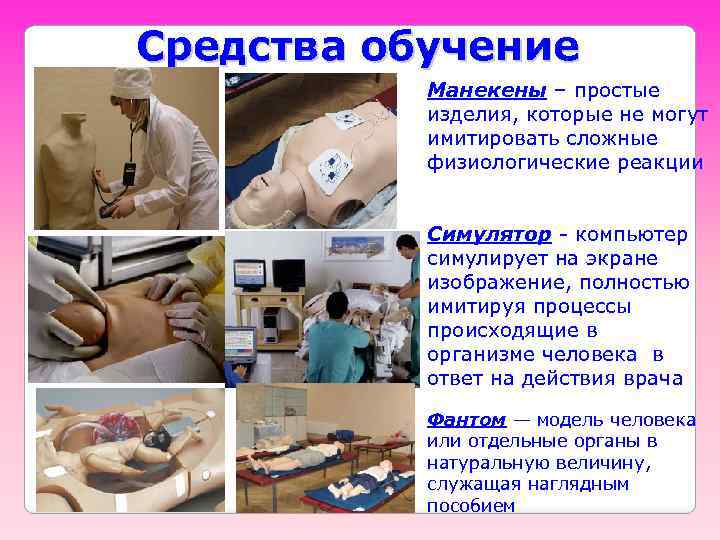 Средства обучение

Манекены – простые изделия, которые не могут имитировать сложные физиологические реакции

Симулятор - компьютер симулирует на экране изображение, полностью имитируя процессы происходящие в организме человека в ответ на действия врача

Фантом — модель человека или отдельные органы в натуральную величину, служащая наглядным пособием